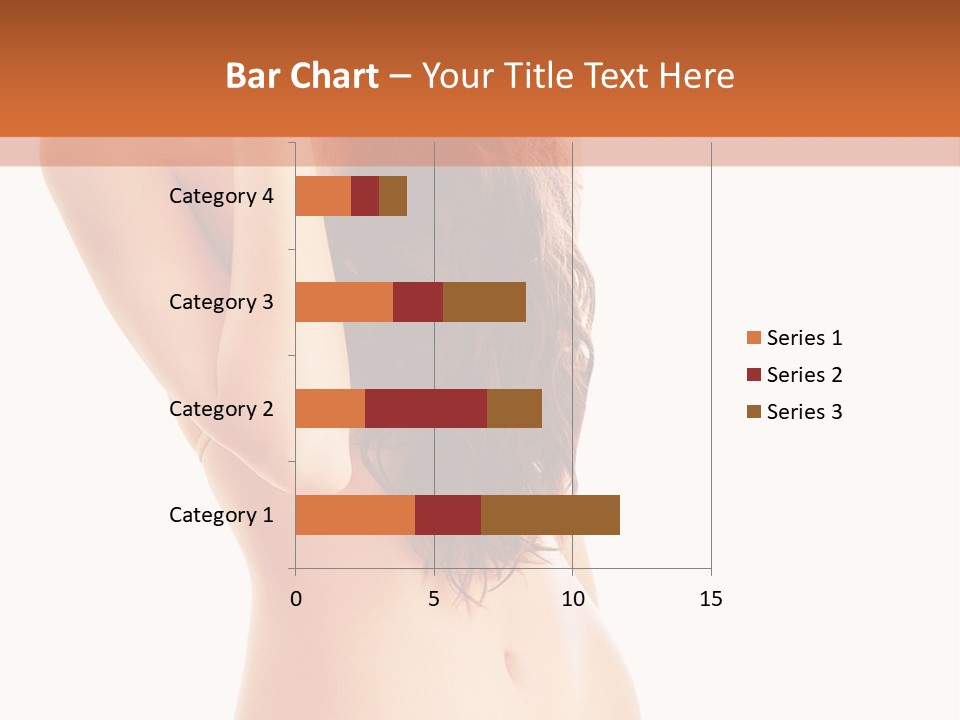 Bar Chart – Your Title Text Here

Category 4
Category 3
Category 2
Category 1

0
5
10
15

Series 1
Series 2
Series 3